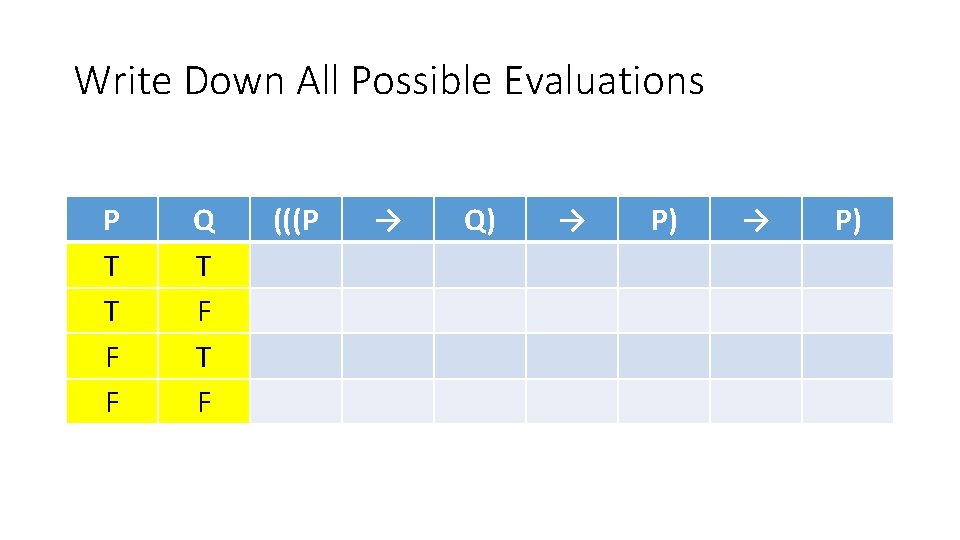 Write Down All Possible Evaluations

| P | Q | (((P | → | Q) | → | P) | → | P) |
|---|---|---|---|---|---|---|---|---|
| T | T | | | | | | | |
| T | F | | | | | | | |
| F | T | | | | | | | |
| F | F | | | | | | | |